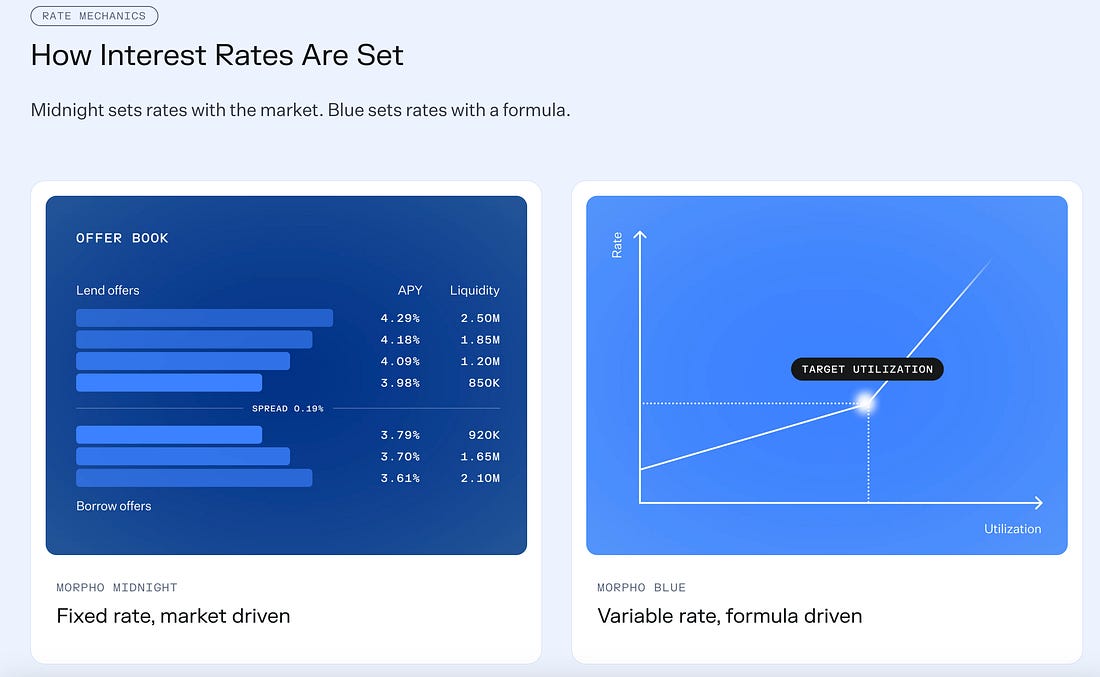 RATE MECHANICS

How Interest Rates Are Set

Midnight sets rates with the market. Blue sets rates with a formula.

OFFER BOOK

| Lend offers | APY | Liquidity |
|---|---|---|
| | 4.29% | 2.50M |
| | 4.18% | 1.85M |
| | 4.09% | 1.20M |
| | 3.98% | 850K |

SPREAD 0.19%

| | | |
|---|---|---|
| | 3.79% | 920K |
| | 3.70% | 1.65M |
| | 3.61% | 2.10M |

Borrow offers

MORPHO MIDNIGHT

Fixed rate, market driven

Rate

TARGET UTILIZATION

Utilization

MORPHO BLUE

Variable rate, formula driven